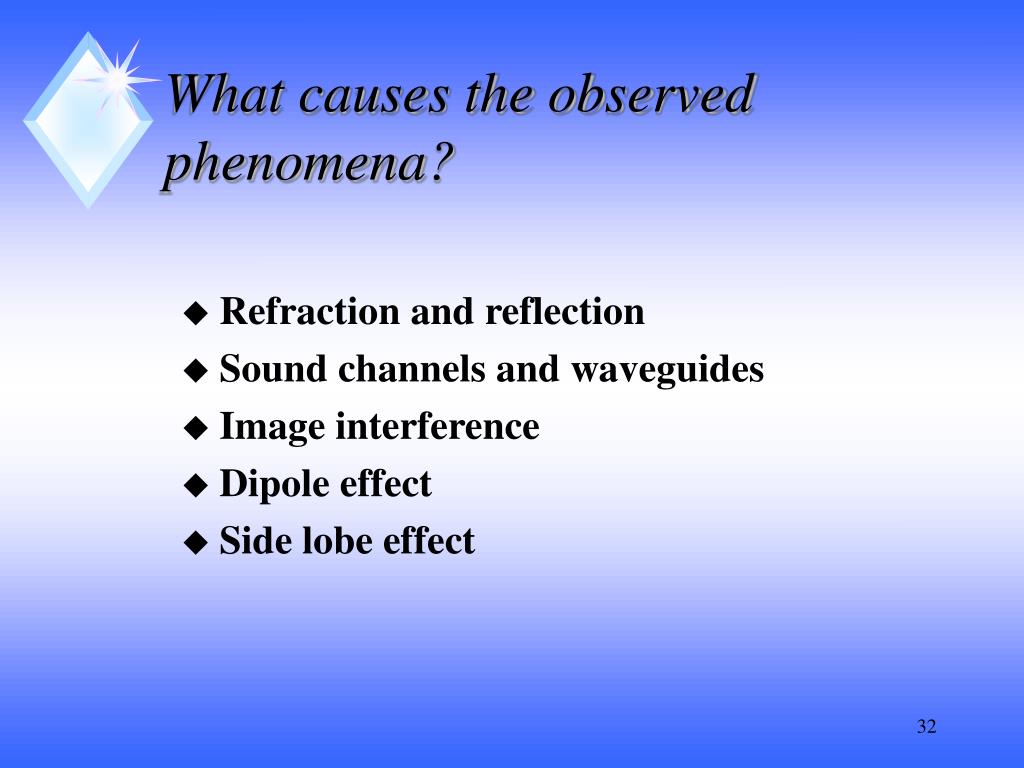 What causes the observed phenomena?

◆ Refraction and reflection
◆ Sound channels and waveguides
◆ Image interference
◆ Dipole effect
◆ Side lobe effect

32